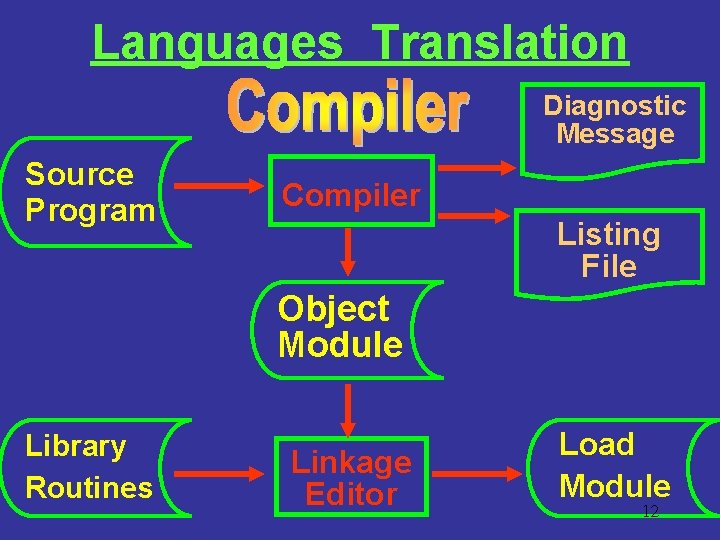 Languages Translation

Compiler

Source Program

Compiler

Diagnostic Message

Listing File

Object Module

Library Routines

Linkage Editor

Load Module

12